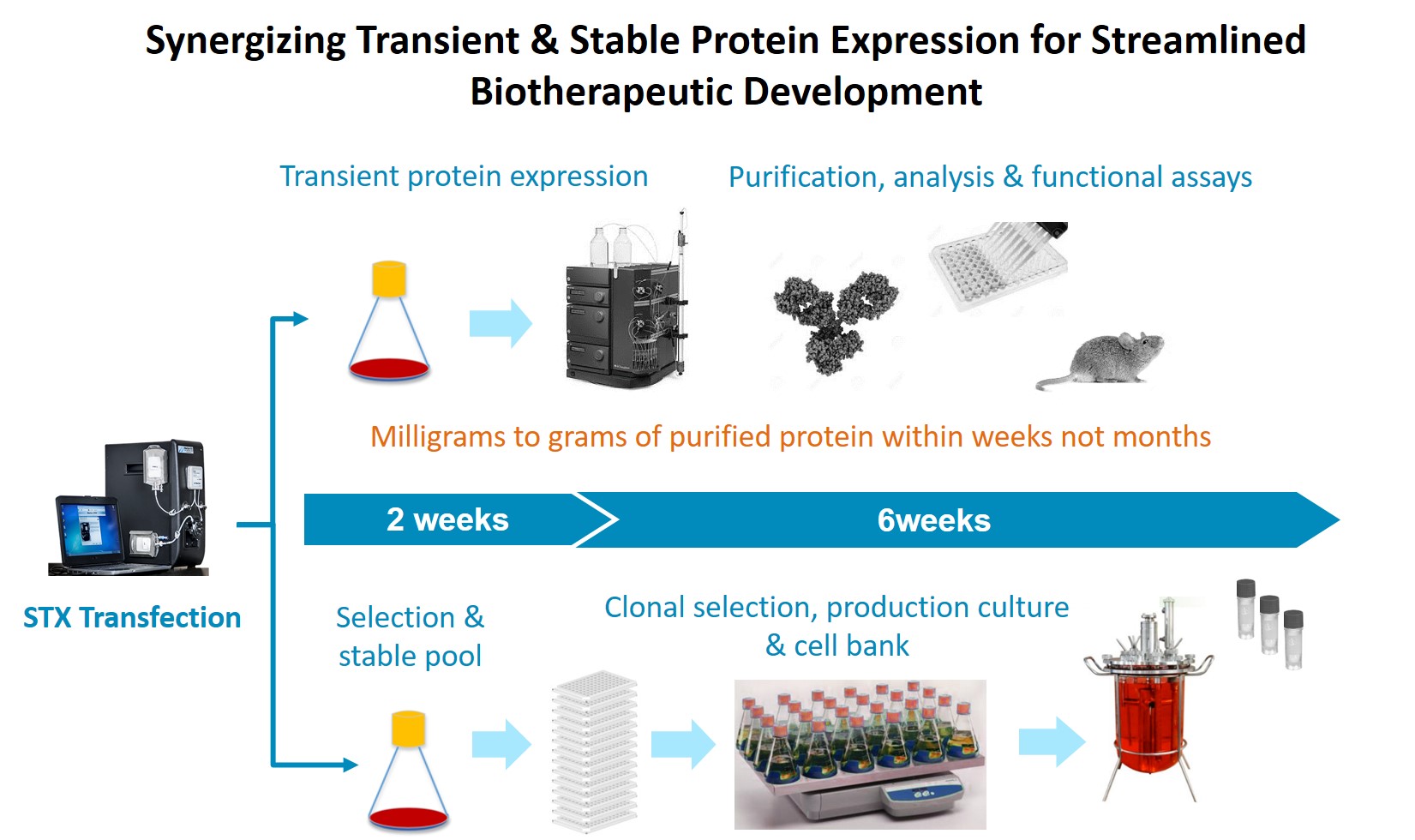 Synergizing Transient & Stable Protein Expression for Streamlined Biotherapeutic Development

Transient protein expression

Purification, analysis & functional assays

Milligrams to grams of purified protein within weeks not months

2 weeks

6weeks

STX Transfection

Selection & stable pool

Clonal selection, production culture & cell bank